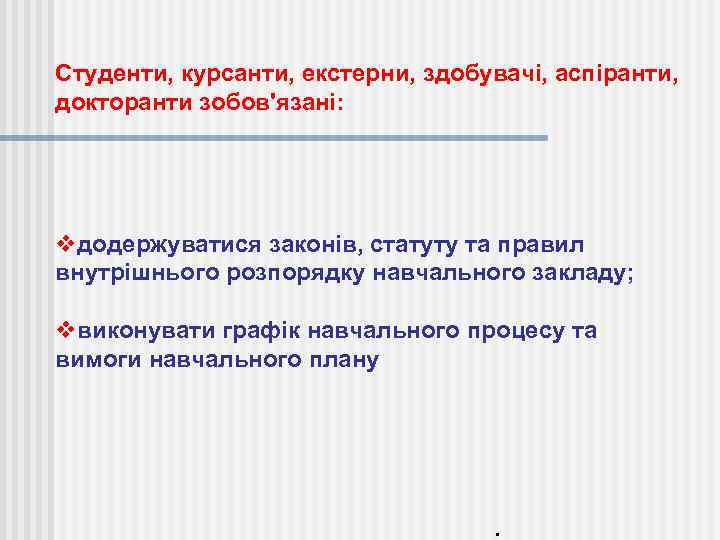 Студенти, курсанти, екстерни, здобувачі, аспіранти, докторанти зобов'язані:

❖додержуватися законів, статуту та правил внутрішнього розпорядку навчального закладу;

❖виконувати графік навчального процесу та вимоги навчального плану

.